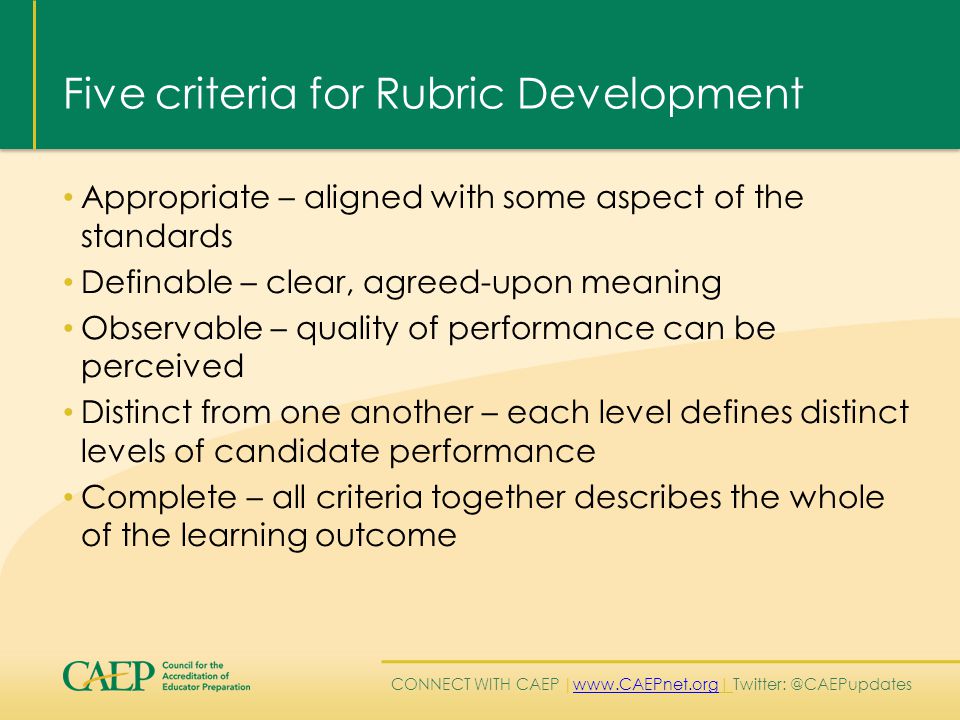 Five criteria for Rubric Development

• Appropriate – aligned with some aspect of the standards
• Definable – clear, agreed-upon meaning
• Observable – quality of performance can be perceived
• Distinct from one another – each level defines distinct levels of candidate performance
• Complete – all criteria together describes the whole of the learning outcome

CAEP Council for the Accreditation of Educator Preparation

CONNECT WITH CAEP | www.CAEPnet.org | Twitter: @CAEPupdates